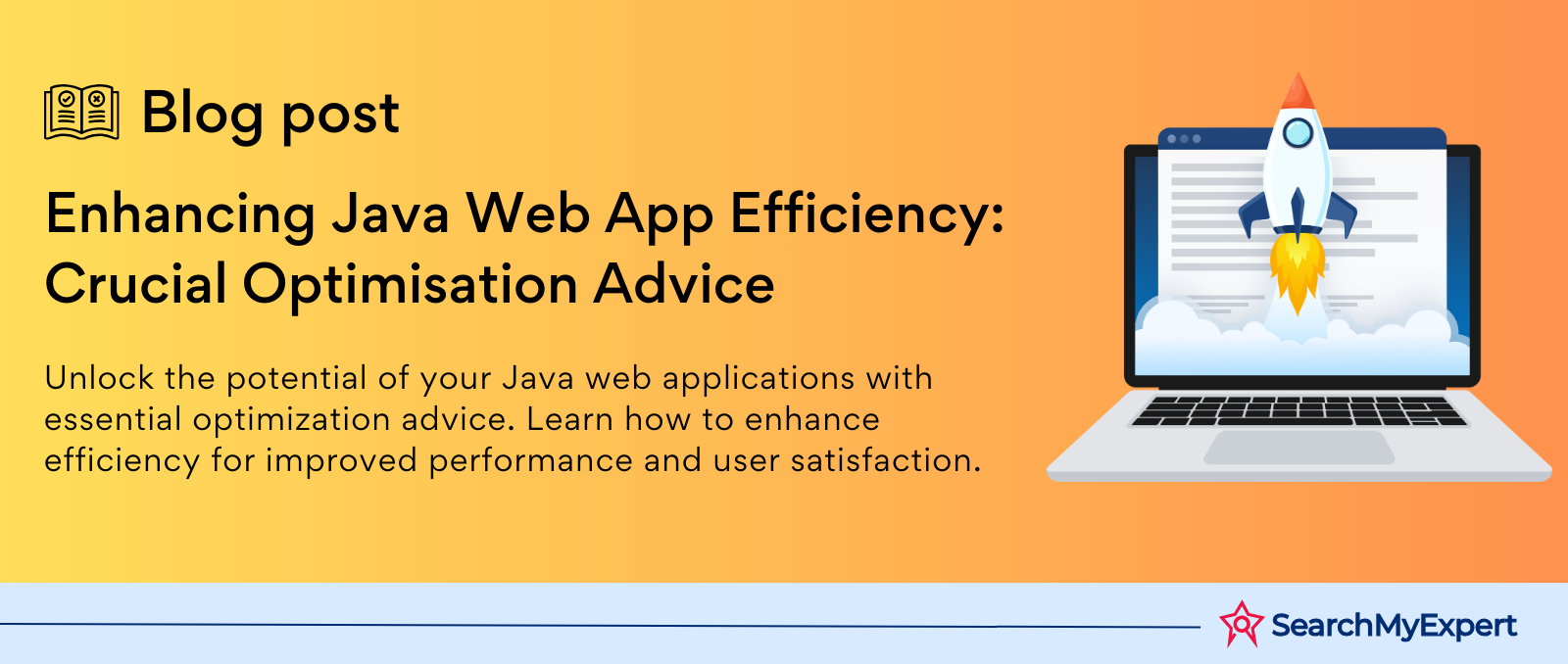 Blog post

Enhancing Java Web App Efficiency: Crucial Optimisation Advice

Unlock the potential of your Java web applications with essential optimization advice. Learn how to enhance efficiency for improved performance and user satisfaction.

SearchMyExpert